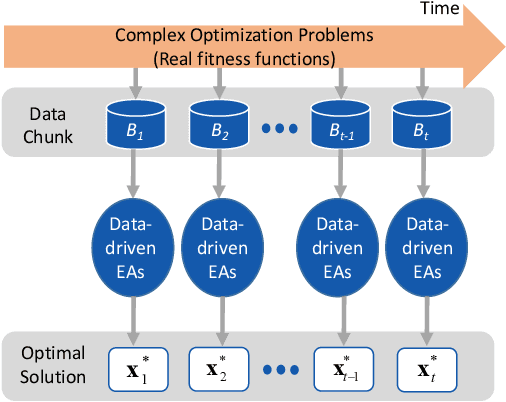 Time

Complex Optimization Problems
(Real fitness functions)

Data Chunk

$B_1$ $B_2$ ••• $B_{t-1}$ $B_t$

Data-driven EAs

Data-driven EAs

Data-driven EAs

Data-driven EAs

Optimal Solution

$\mathbf{x}_1^*$ $\mathbf{x}_2^*$ ••• $\mathbf{x}_{t-1}^*$ $\mathbf{x}_t^*$